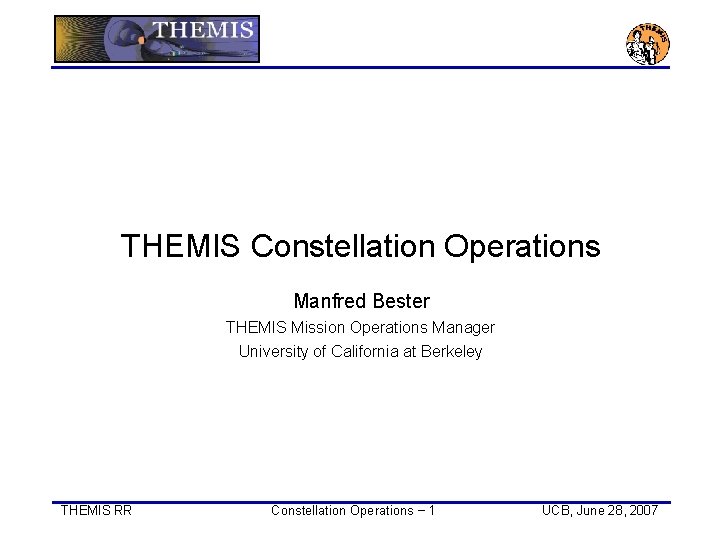 THEMIS

THEMIS

THEMIS Constellation Operations

Manfred Bester

THEMIS Mission Operations Manager

University of California at Berkeley

THEMIS RR

Constellation Operations – 1

UCB, June 28, 2007